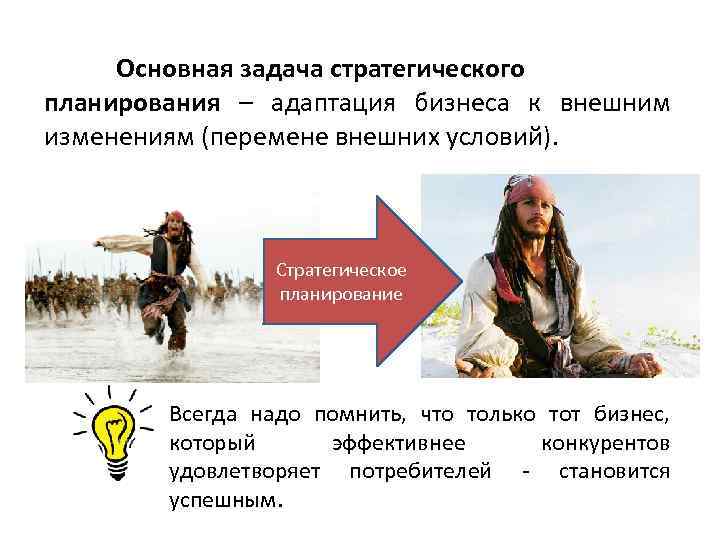 Основная задача стратегического планирования – адаптация бизнеса к внешним изменениям (перемене внешних условий).

Стратегическое планирование

Всегда надо помнить, что только тот бизнес, который эффективнее конкурентов удовлетворяет потребителей - становится успешным.